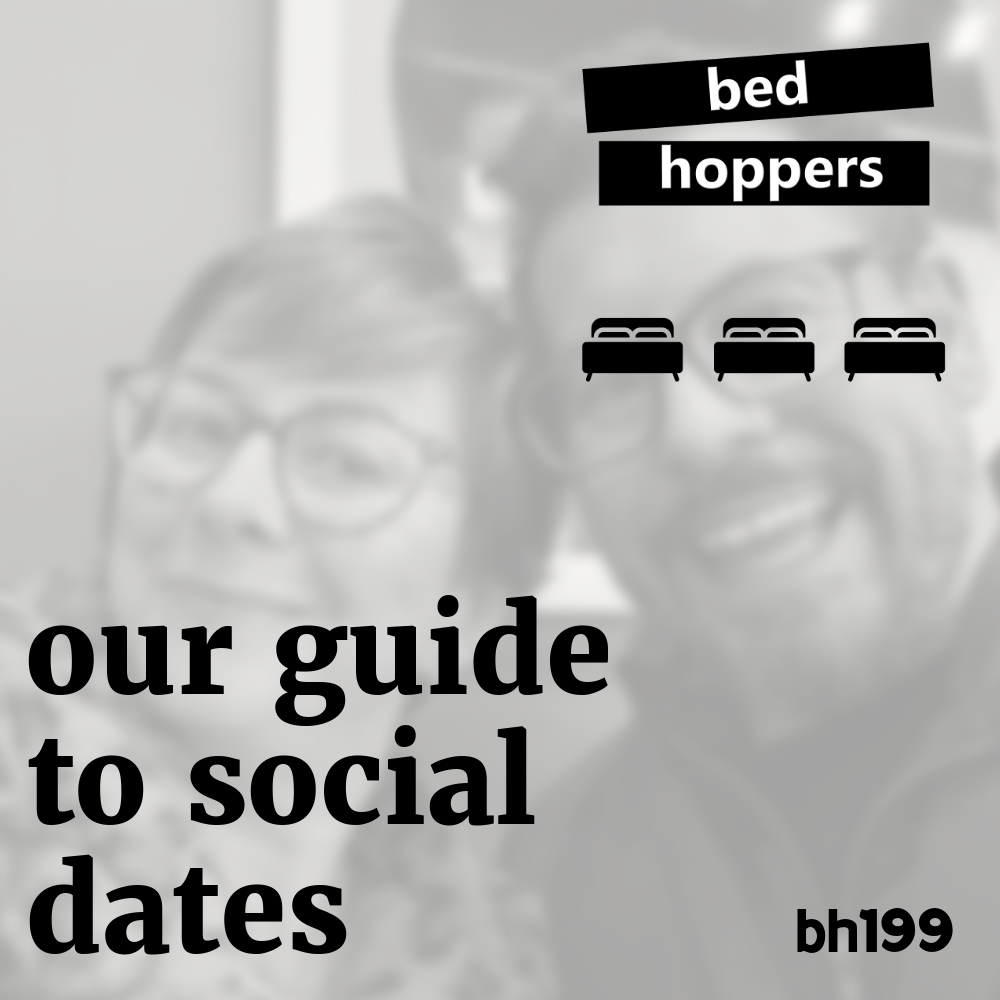 bed
hoppers

our guide to social dates

bh199